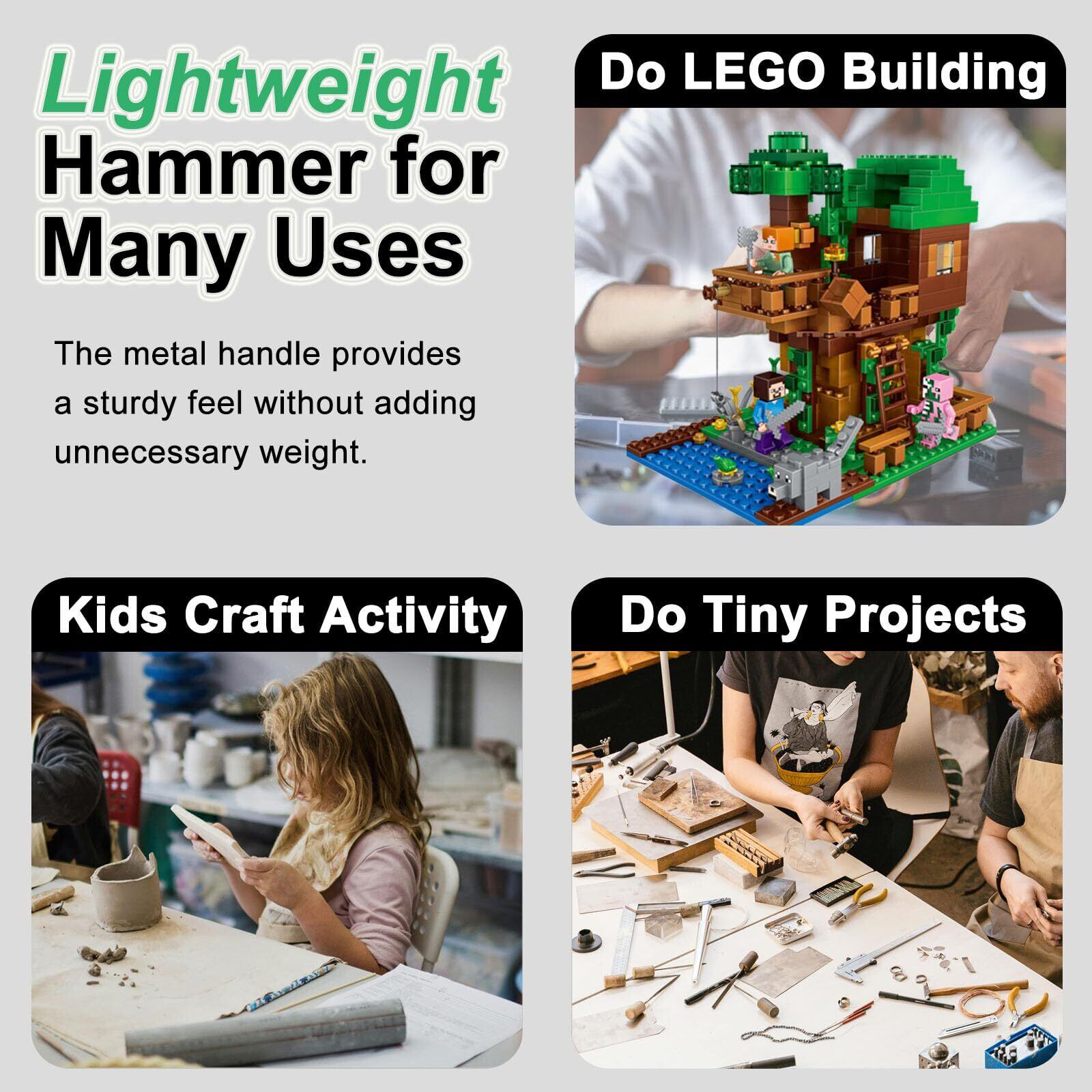 Lightweight Hammer for Many Uses

The metal handle provides a sturdy feel without adding unnecessary weight.

Do LEGO Building

Kids Craft Activity

Do Tiny Projects